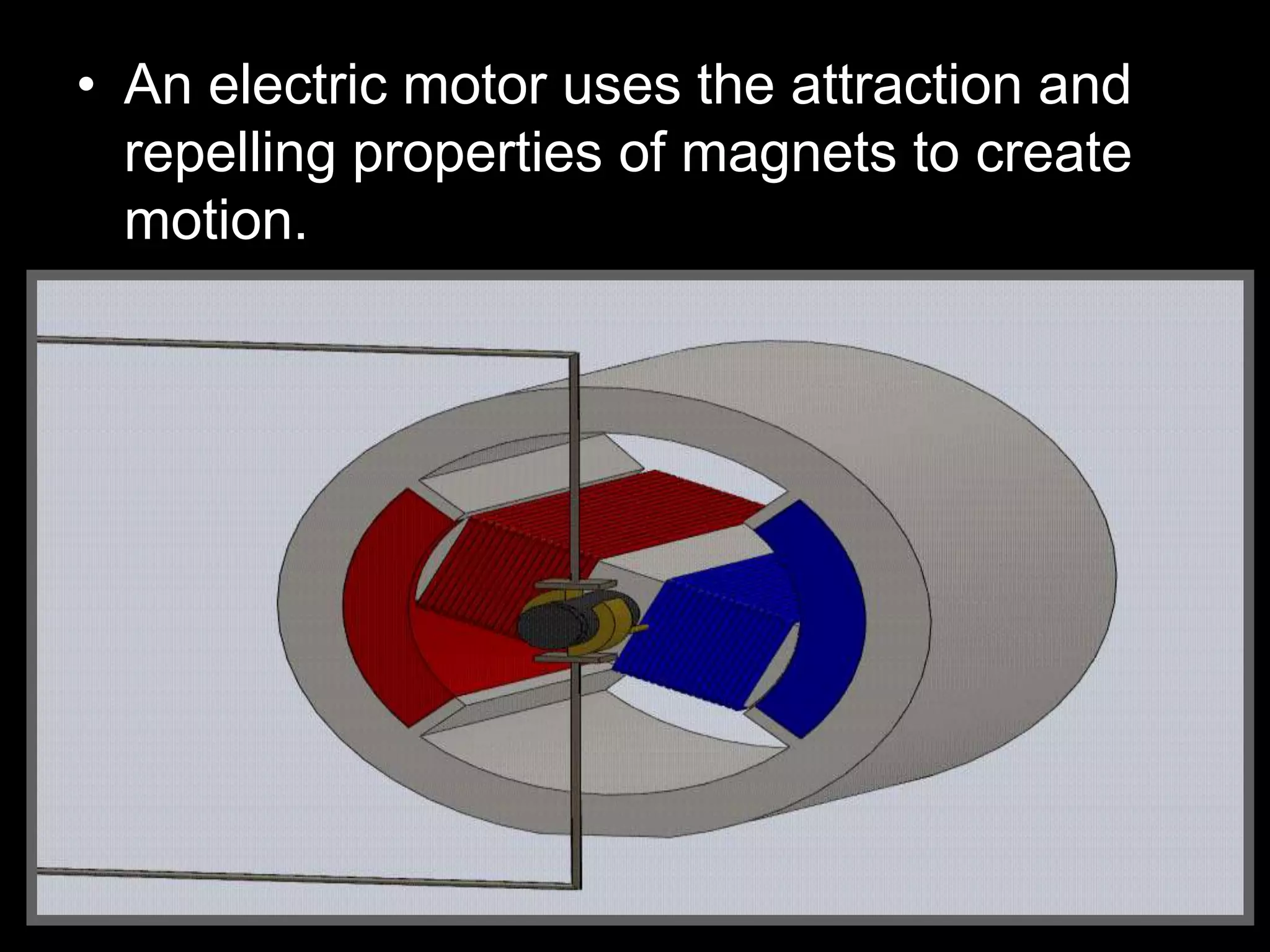 • An electric motor uses the attraction and repelling properties of magnets to create motion.